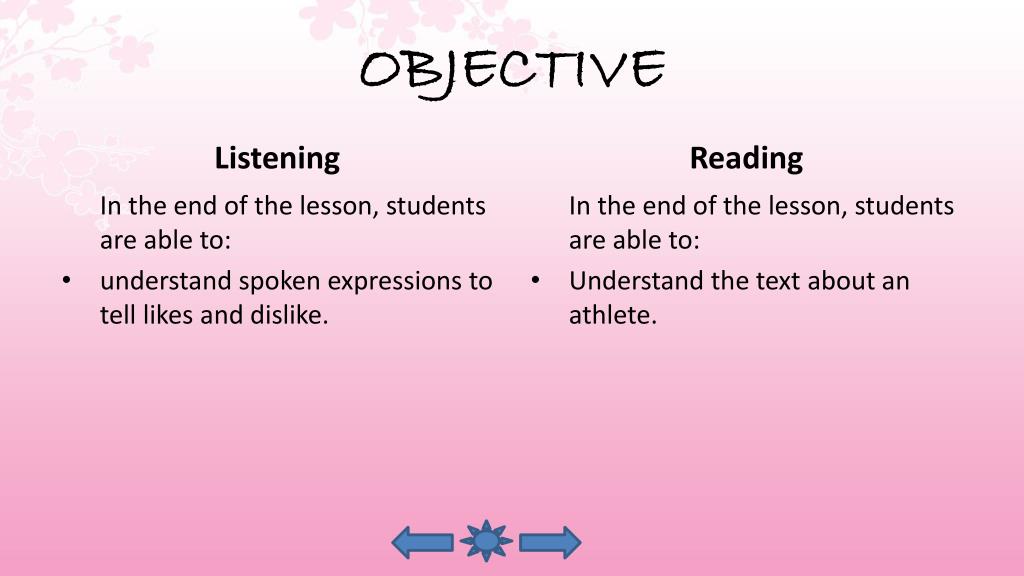 OBJECTIVE

Listening

In the end of the lesson, students are able to:

• understand spoken expressions to tell likes and dislike.

Reading

In the end of the lesson, students are able to:

• Understand the text about an athlete.